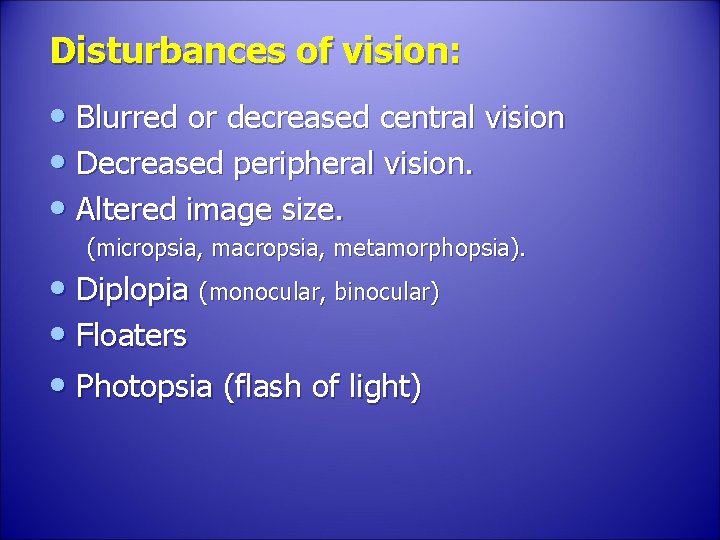 Disturbances of vision:

• Blurred or decreased central vision
• Decreased peripheral vision.
• Altered image size.
(micropsia, macropsia, metamorphopsia).
• Diplopia (monocular, binocular)
• Floaters
• Photopsia (flash of light)